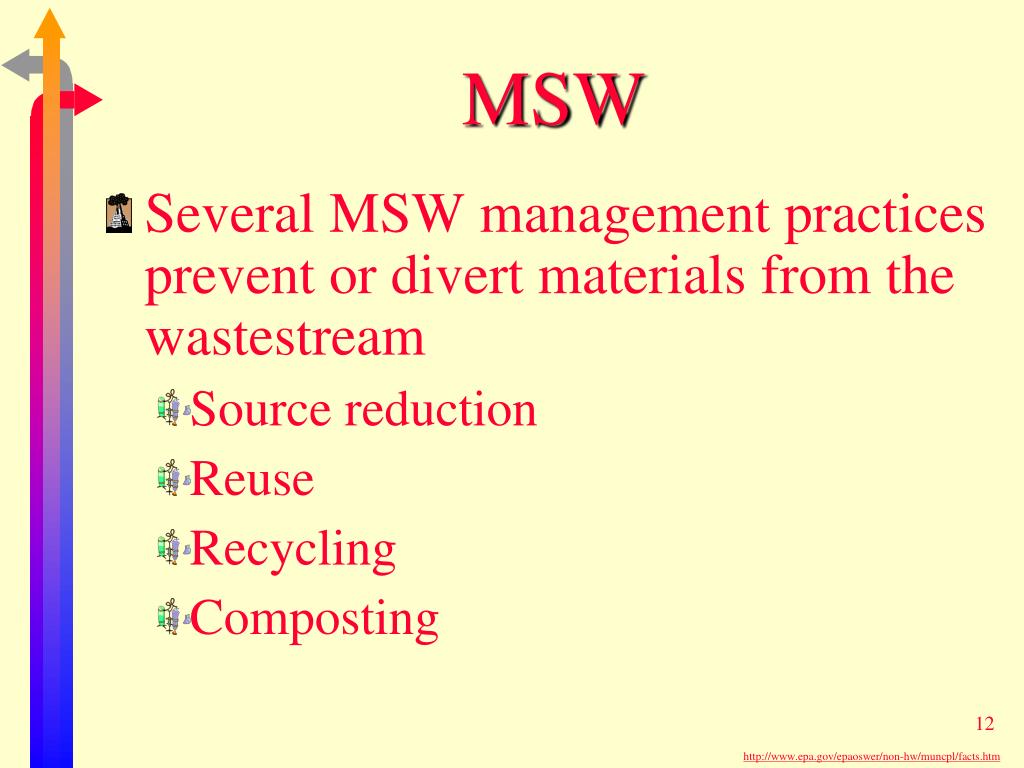 MSW

Several MSW management practices prevent or divert materials from the wastestream

Source reduction

Reuse

Recycling

Composting

12

http://www.epa.gov/epaoswer/non-hw/muncpl/facts.htm